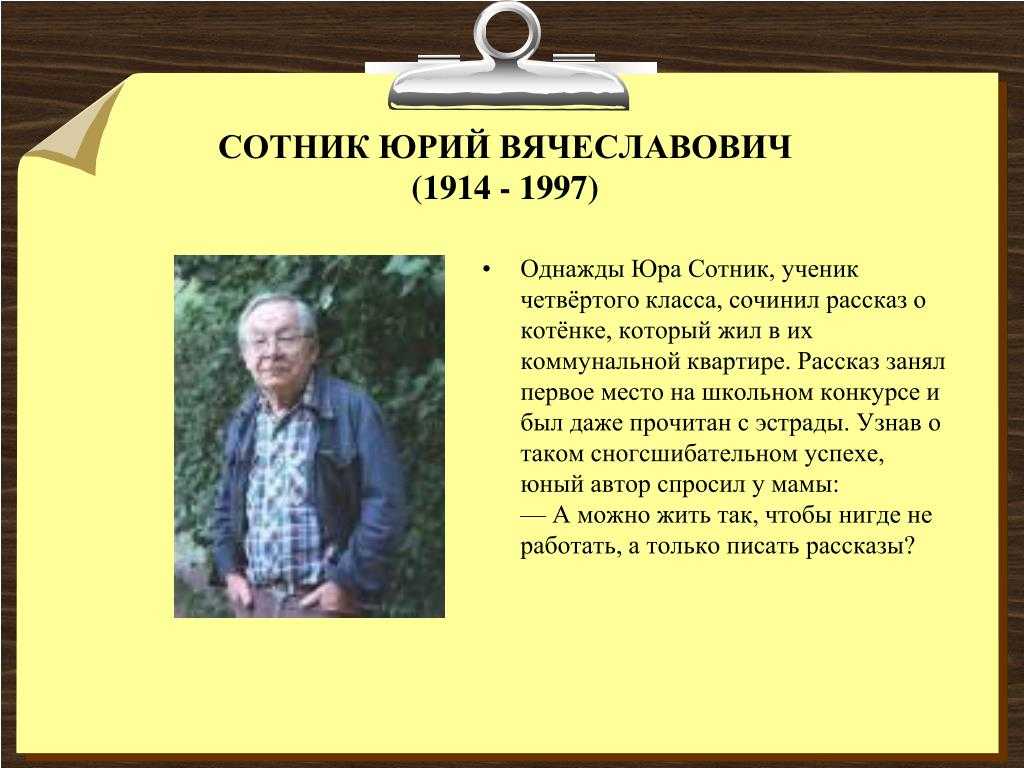 СОТНИК ЮРИЙ ВЯЧЕСЛАВОВИЧ
(1914 - 1997)

• Однажды Юра Сотник, ученик четвёртого класса, сочинил рассказ о котёнке, который жил в их коммунальной квартире. Рассказ занял первое место на школьном конкурсе и был даже прочитан с эстрады. Узнав о таком сногсшибательном успехе, юный автор спросил у мамы:
— А можно жить так, чтобы нигде не работать, а только писать рассказы?